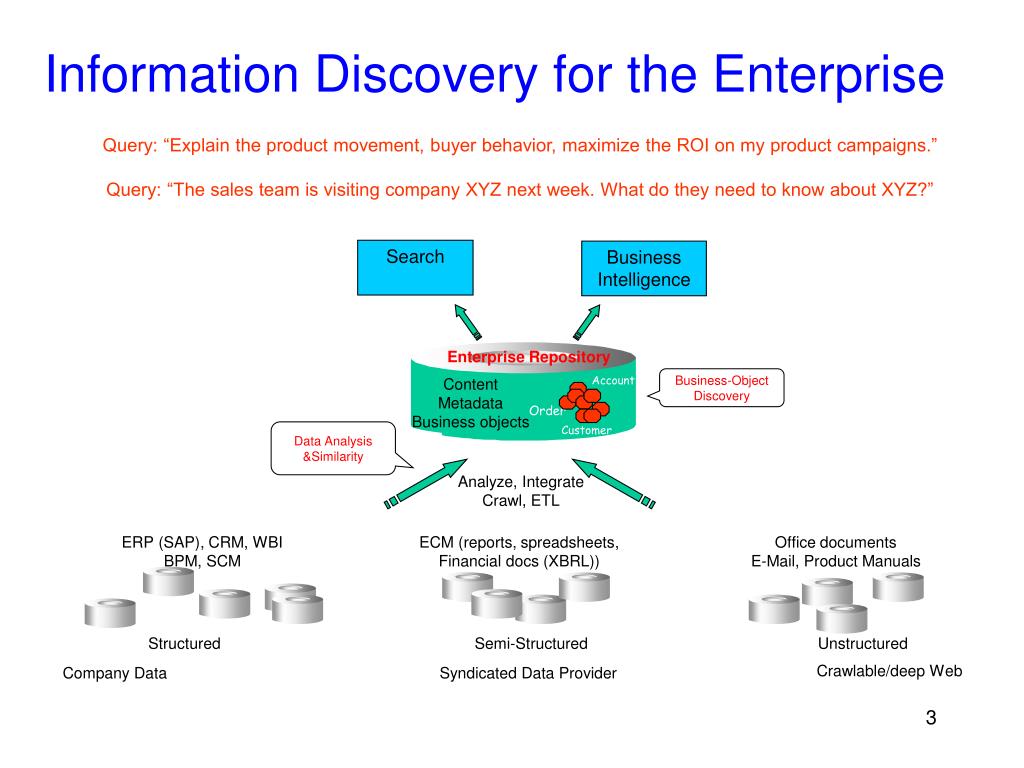 Information Discovery for the Enterprise

Query: “Explain the product movement, buyer behavior, maximize the ROI on my product campaigns.”

Query: “The sales team is visiting company XYZ next week. What do they need to know about XYZ?”

Search

Business Intelligence

Enterprise Repository

Content
Metadata
Business objects

Account
Order
Customer

Business-Object Discovery

Data Analysis &Similarity

Analyze, Integrate
Crawl, ETL

ERP (SAP), CRM, WBI
BPM, SCM

ECM (reports, spreadsheets, Financial docs (XBRL))

Office documents
E-Mail, Product Manuals

Structured

Semi-Structured

Unstructured

Company Data

Syndicated Data Provider

Crawlable/deep Web

3